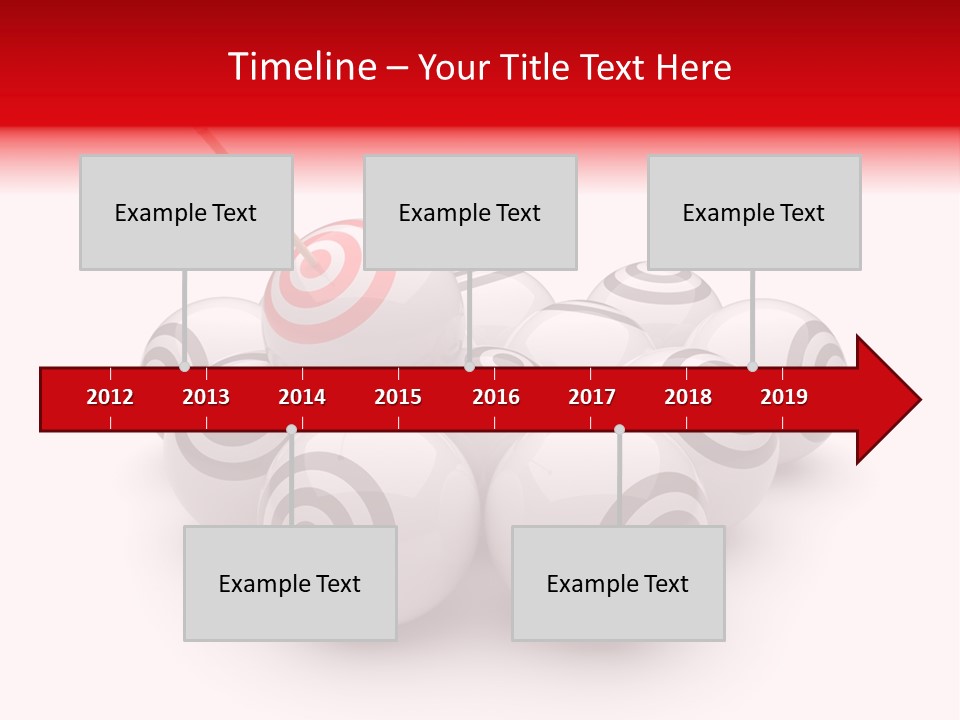 Timeline – Your Title Text Here

Example Text

Example Text

Example Text

2012 2013 2014 2015 2016 2017 2018 2019

Example Text

Example Text